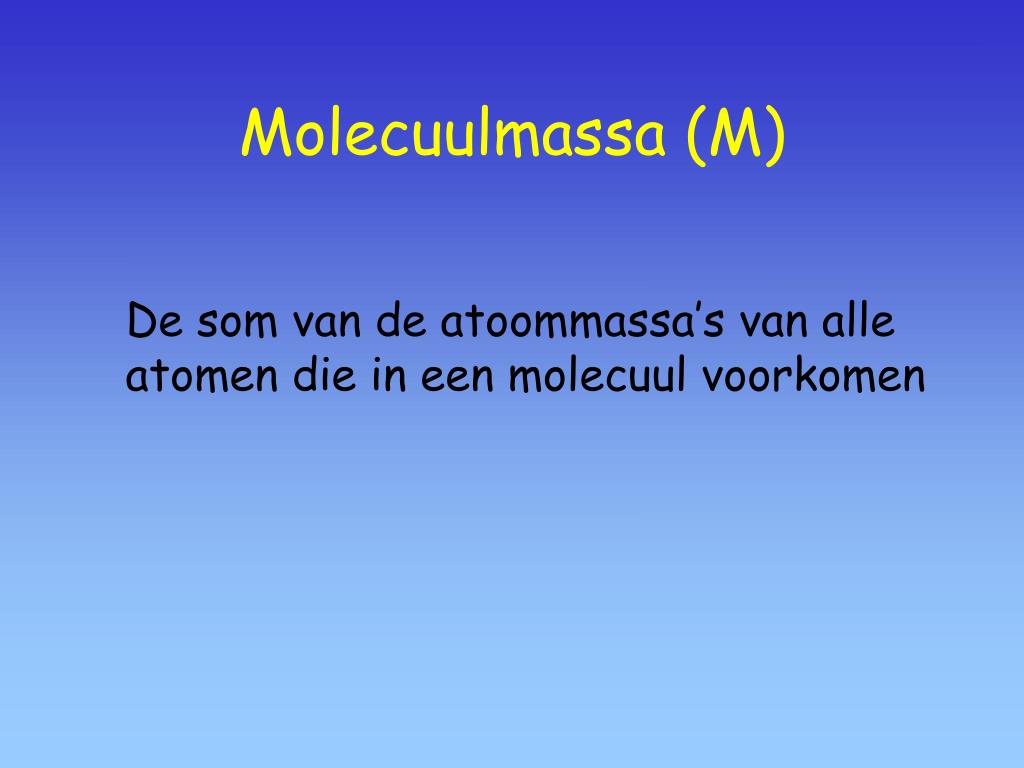 Molecuulmassa (M)

De som van de atoommassa’s van alle atomen die in een molecuul voorkomen